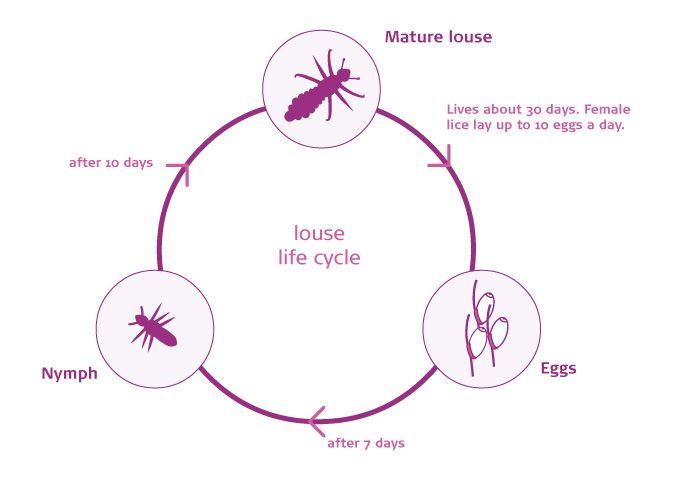 Mature louse

Lives about 30 days. Female lice lay up to 10 eggs a day.

after 10 days

louse
life cycle

Nymph

Eggs

after 7 days